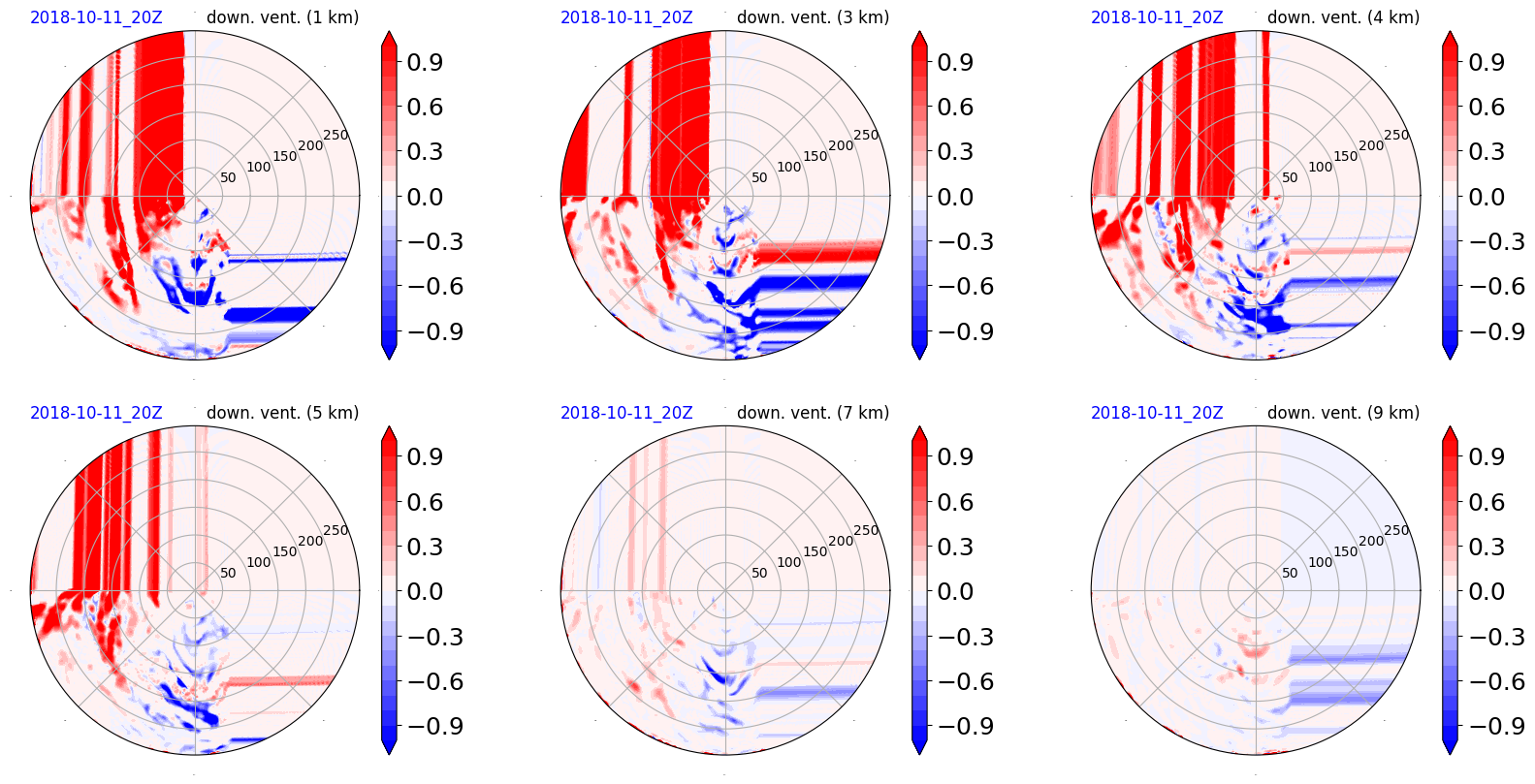 2018-10-11_20Z down. vent. (1 km)

50 100 150 200 250

0.9
0.6
0.3
0.0
−0.3
−0.6
−0.9

2018-10-11_20Z down. vent. (3 km)

50 100 150 200 250

0.9
0.6
0.3
0.0
−0.3
−0.6
−0.9

2018-10-11_20Z down. vent. (4 km)

50 100 150 200 250

0.9
0.6
0.3
0.0
−0.3
−0.6
−0.9

2018-10-11_20Z down. vent. (5 km)

50 100 150 200 250

0.9
0.6
0.3
0.0
−0.3
−0.6
−0.9

2018-10-11_20Z down. vent. (7 km)

50 100 150 200 250

0.9
0.6
0.3
0.0
−0.3
−0.6
−0.9

2018-10-11_20Z down. vent. (9 km)

50 100 150 200 250

0.9
0.6
0.3
0.0
−0.3
−0.6
−0.9